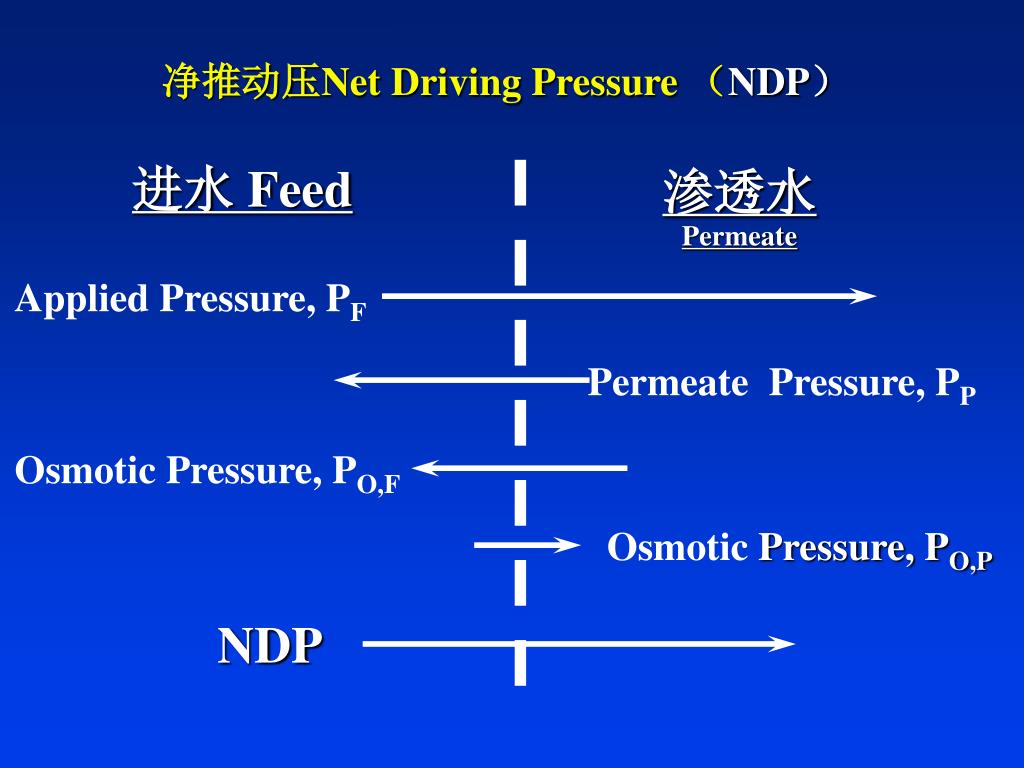 净推动压Net Driving Pressure （NDP）

进水 Feed

渗透水
Permeate

Applied Pressure, $P_F$

Permeate Pressure, $P_P$

Osmotic Pressure, $P_{O,F}$

Osmotic Pressure, $P_{O,P}$

NDP